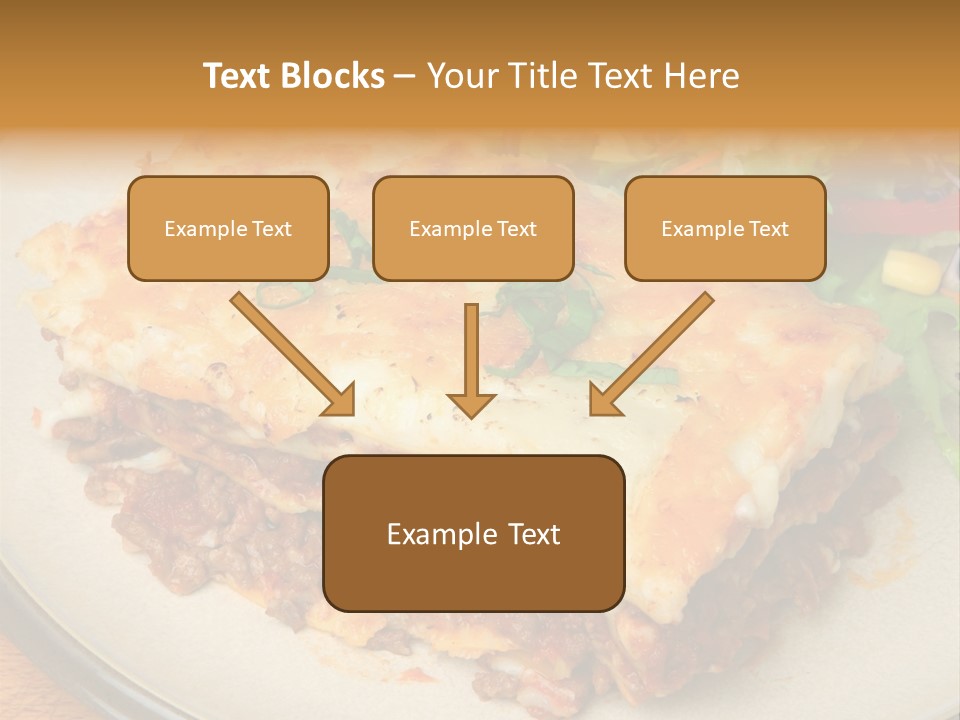 Text Blocks – Your Title Text Here

Example Text

Example Text

Example Text

Example Text